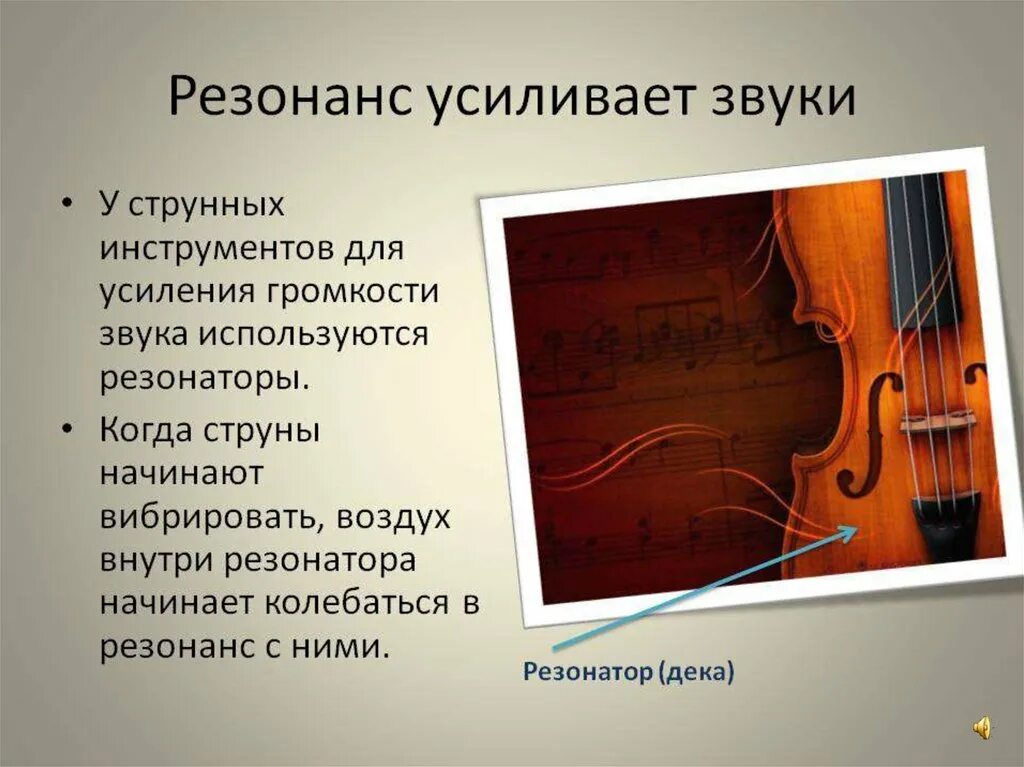 Резонанс усиливает звуки

• У струнных инструментов для усиления громкости звука используются резонаторы.
• Когда струны начинают вибрировать, воздух внутри резонатора начинает колебаться в резонанс с ними.

Резонатор (дека)